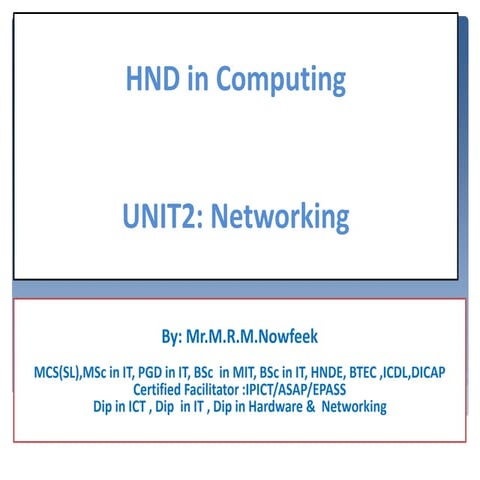 HND in Computing

UNIT2: Networking

By: Mr.M.R.M.Nowfeek

MCS(SL),MSc in IT, PGD in IT, BSc in MIT, BSc in IT, HNDE, BTEC ,ICDL,DICAP
Certified Facilitator :IPICT/ASAP/EPASS
Dip in ICT , Dip in IT , Dip in Hardware & Networking